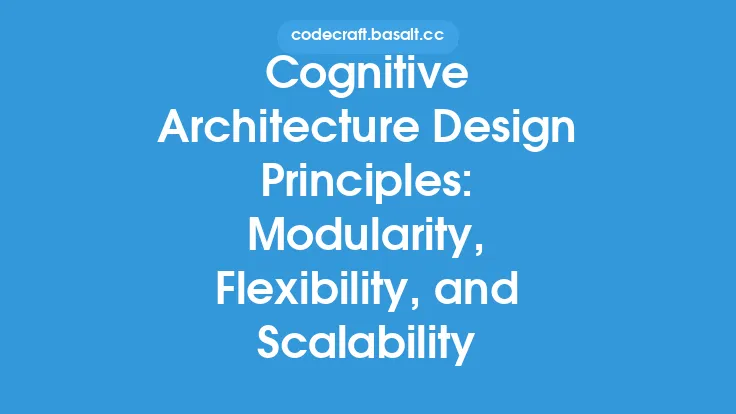 codecraft.basalt.cc

Cognitive Architecture Design Principles: Modularity, Flexibility, and Scalability